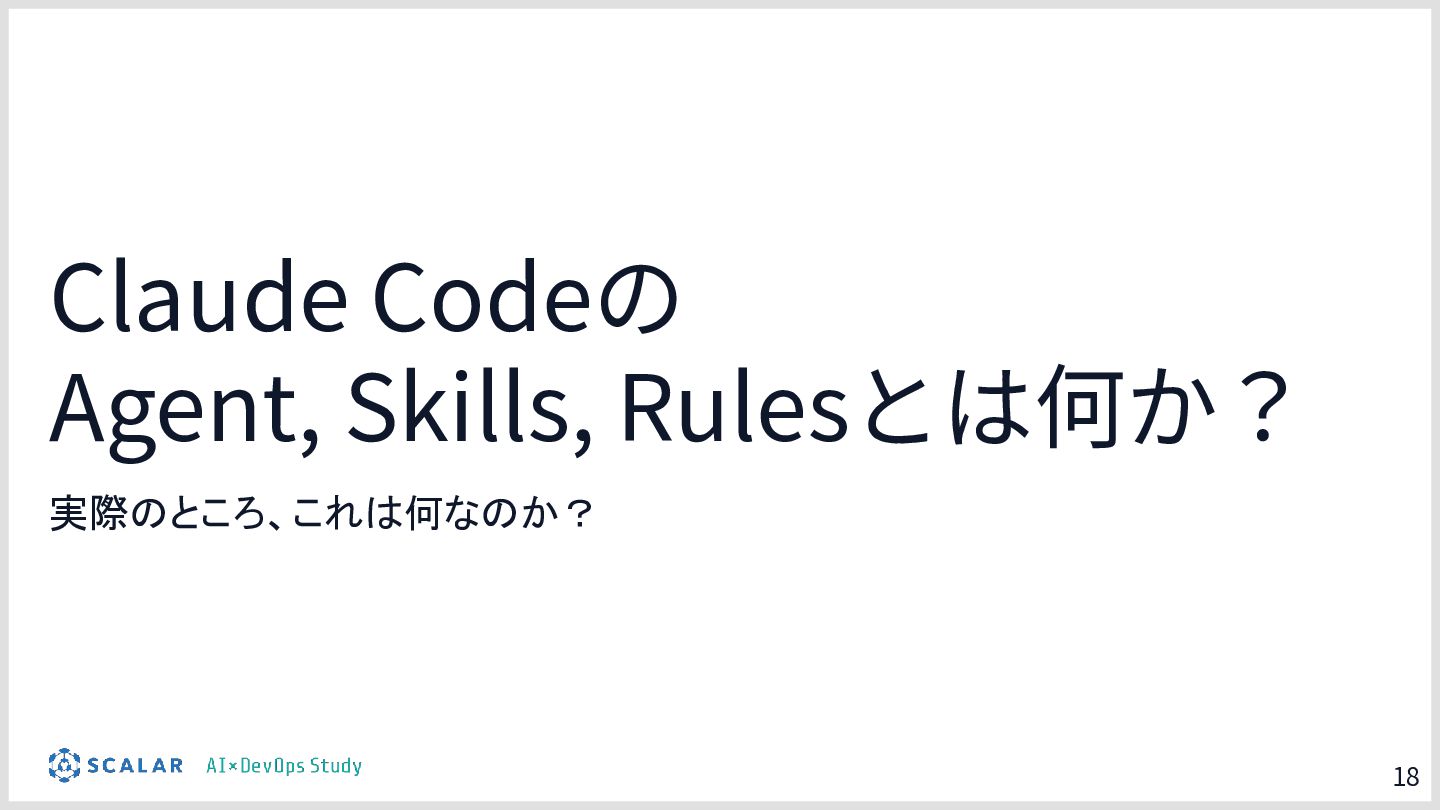 Claude Codeの
Agent, Skills, Rulesとは何か？

実際のところ、これは何なのか？

SCALAR AI×DevOps Study

18